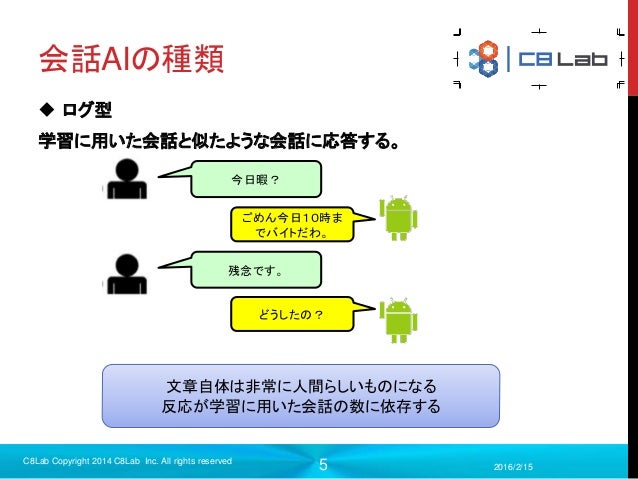 会話AIの種類

C8 Lab

◆ ログ型

学習に用いた会話と似たような会話に応答する。

今日暇？

ごめん今日10時までバイトだわ。

残念です。

どうしたの？

文章自体は非常に人間らしいものになる
反応が学習に用いた会話の数に依存する

C8Lab Copyright 2014 C8Lab Inc. All rights reserved

5

2016/2/15